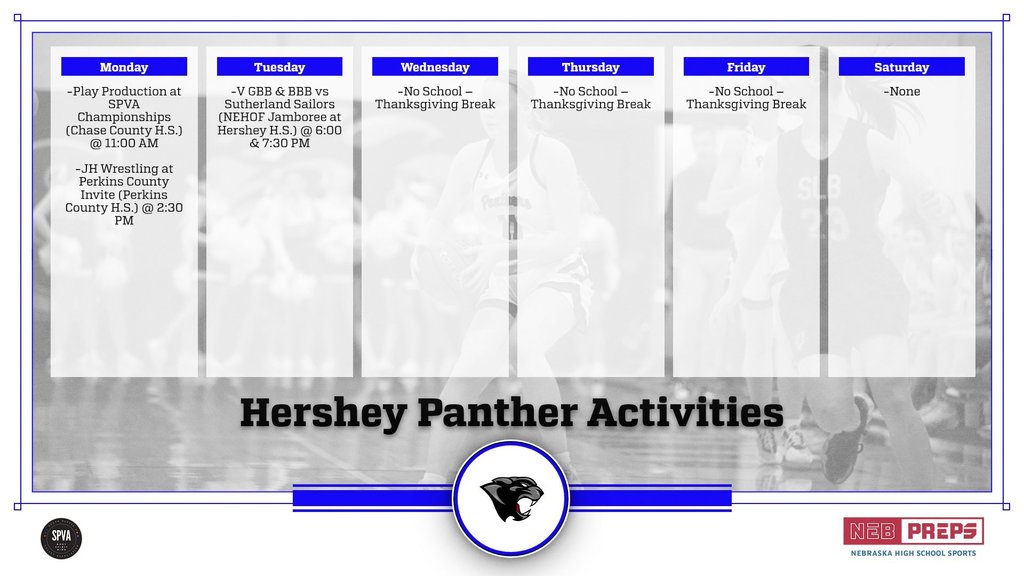 Monday

-Play Production at SPVA Championships (Chase County H.S.) @ 11:00 AM

-JH Wrestling at Perkins County Invite (Perkins County H.S.) @ 2:30 PM

Tuesday

-V GBB & BBB vs Sutherland Sailors (NEHOF Jamboree at Hershey H.S.) @ 6:00 & 7:30 PM

Wednesday

-No School – Thanksgiving Break

Thursday

-No School – Thanksgiving Break

Friday

-No School – Thanksgiving Break

Saturday

-None

Hershey Panther Activities

SPVA

NEB PREPS
NEBRASKA HIGH SCHOOL SPORTS